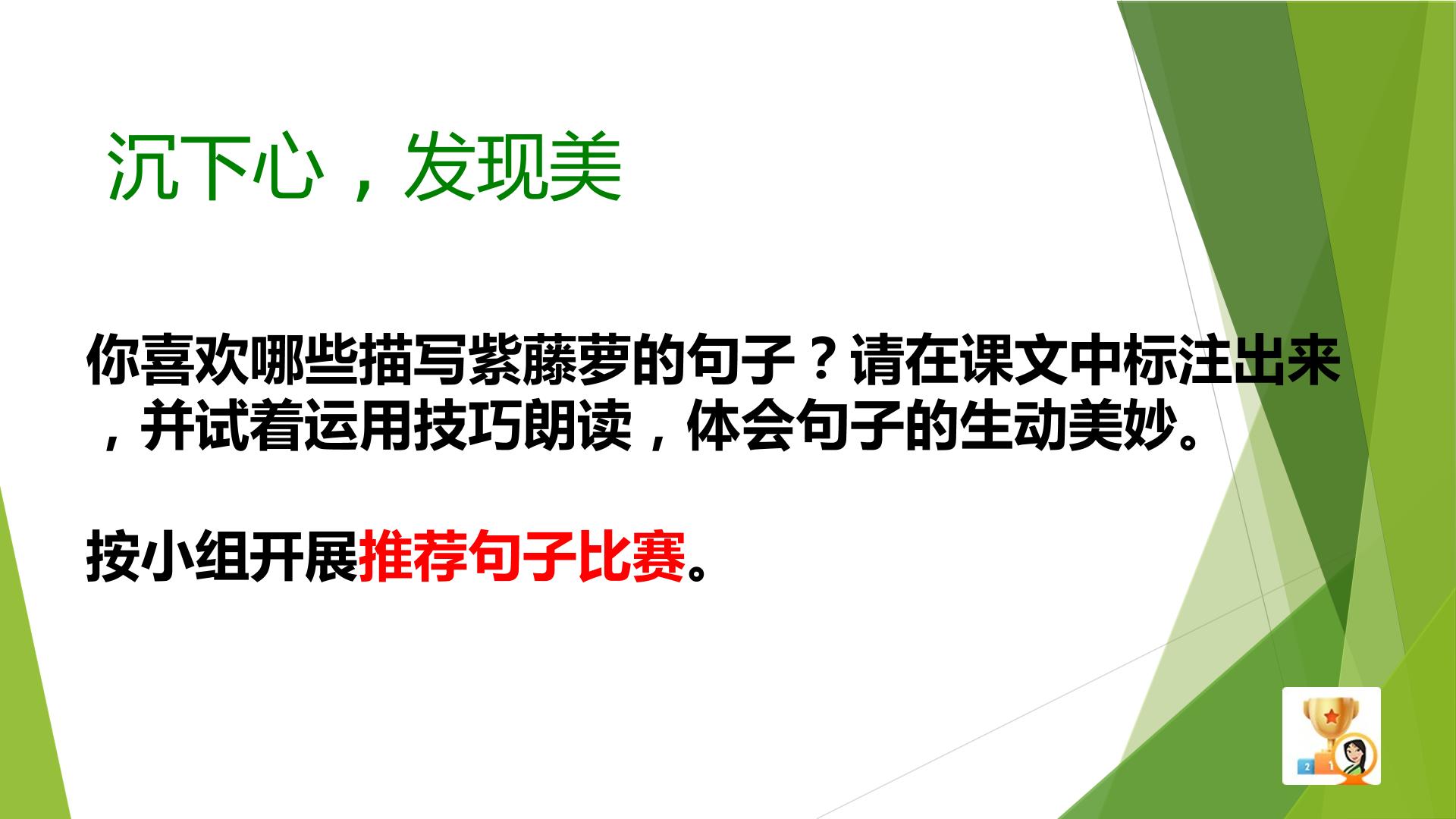 沉下心，发现美

你喜欢哪些描写紫藤萝的句子？请在课文中标注出来，并试着运用技巧朗读，体会句子的生动美妙。

按小组开展推荐句子比赛。